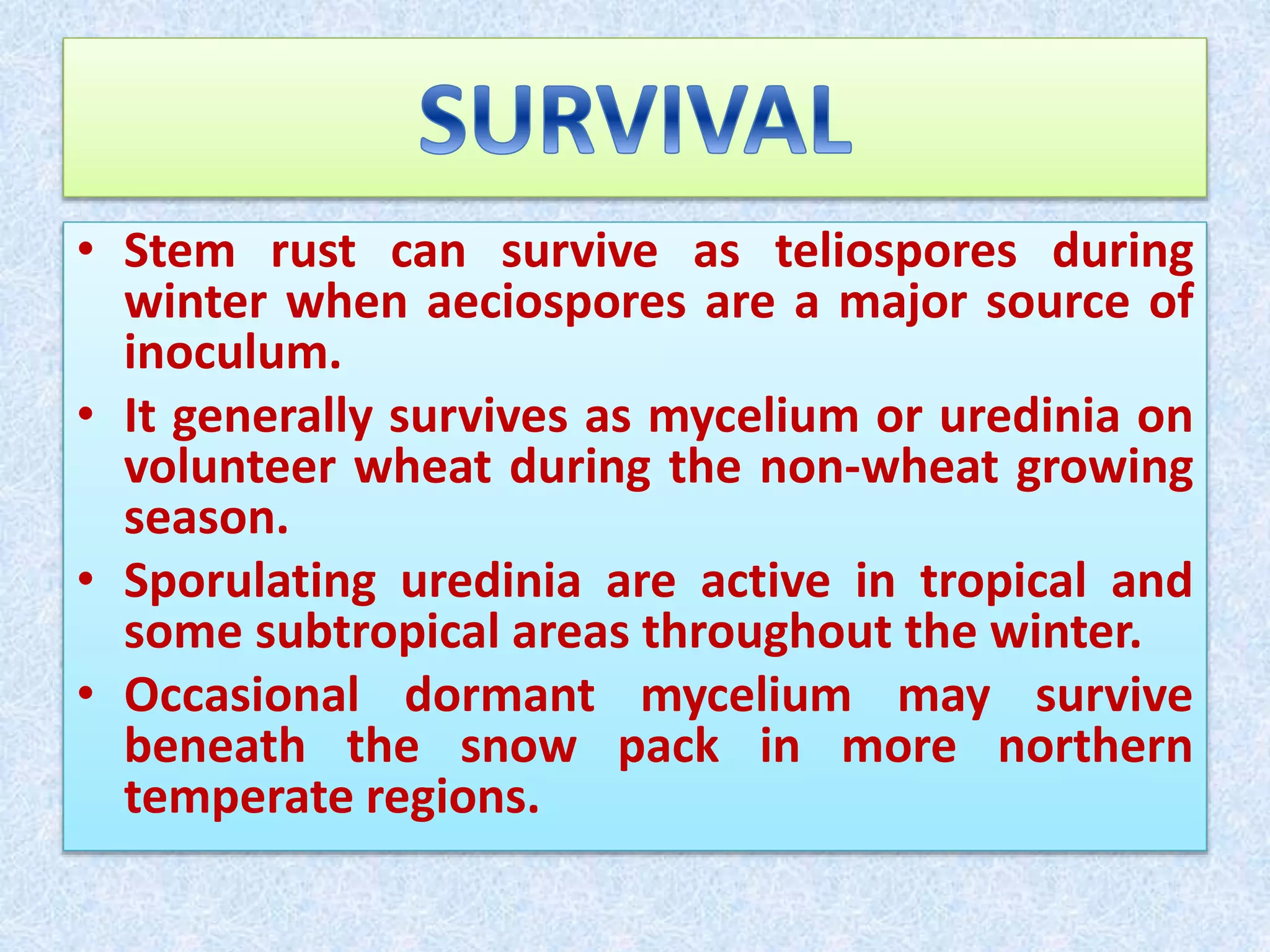 SURVIVAL

• Stem rust can survive as teliospores during winter when aeciospores are a major source of inoculum.

• It generally survives as mycelium or uredinia on volunteer wheat during the non-wheat growing season.

• Sporulating uredinia are active in tropical and some subtropical areas throughout the winter.

• Occasional dormant mycelium may survive beneath the snow pack in more northern temperate regions.